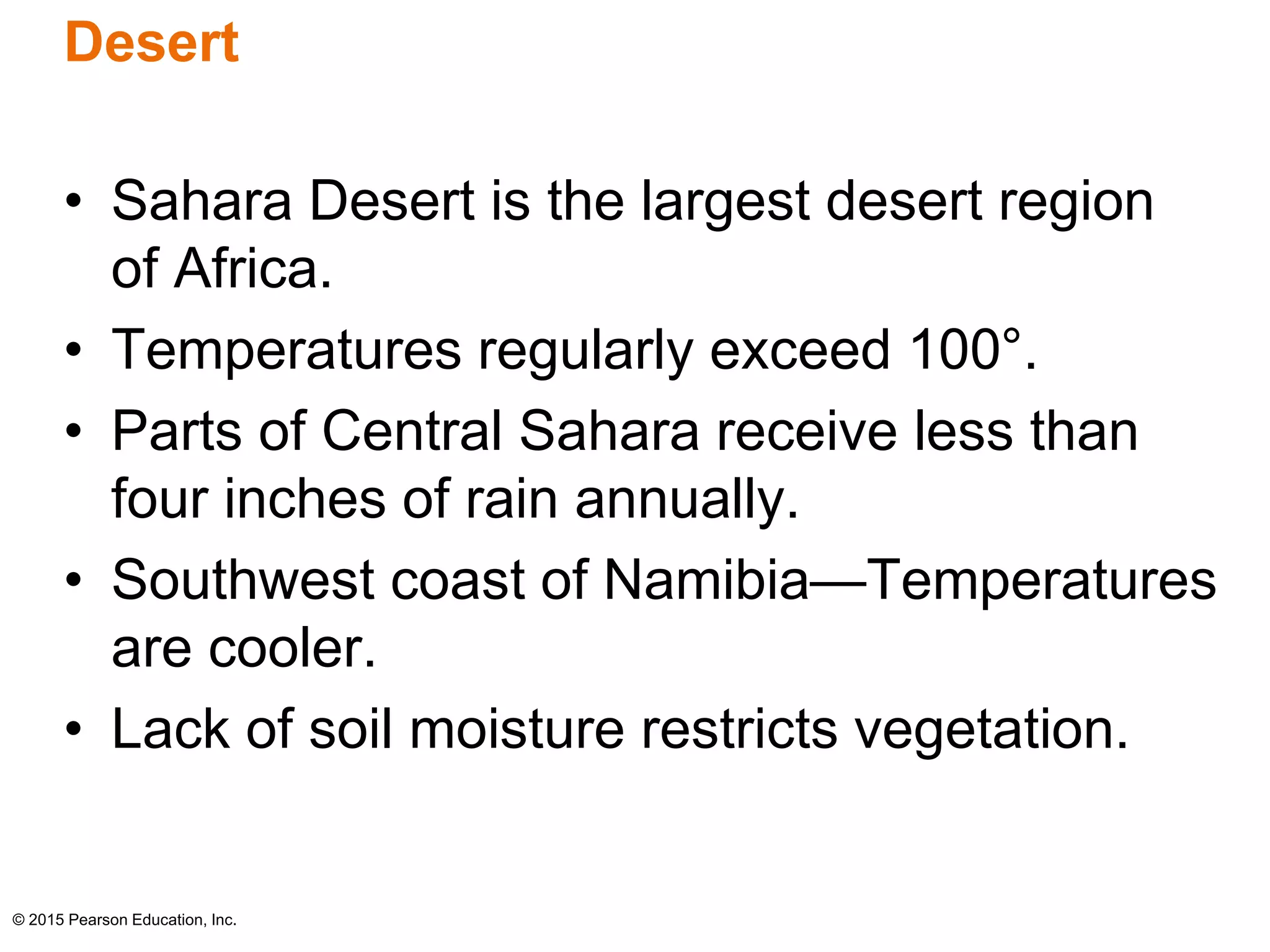 Desert

• Sahara Desert is the largest desert region of Africa.
• Temperatures regularly exceed 100°.
• Parts of Central Sahara receive less than four inches of rain annually.
• Southwest coast of Namibia—Temperatures are cooler.
• Lack of soil moisture restricts vegetation.

© 2015 Pearson Education, Inc.